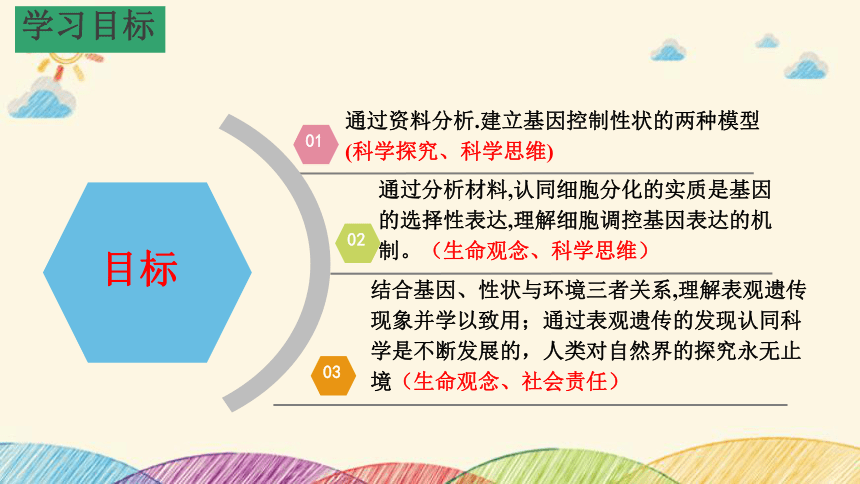 学习目标

目标

01

通过资料分析.建立基因控制性状的两种模型(科学探究、科学思维)

02

通过分析材料,认同细胞分化的实质是基因的选择性表达,理解细胞调控基因表达的机制。（生命观念、科学思维）

03

结合基因、性状与环境三者关系,理解表观遗传现象并学以致用；通过表观遗传的发现认同科学是不断发展的，人类对自然界的探究永无止境（生命观念、社会责任）